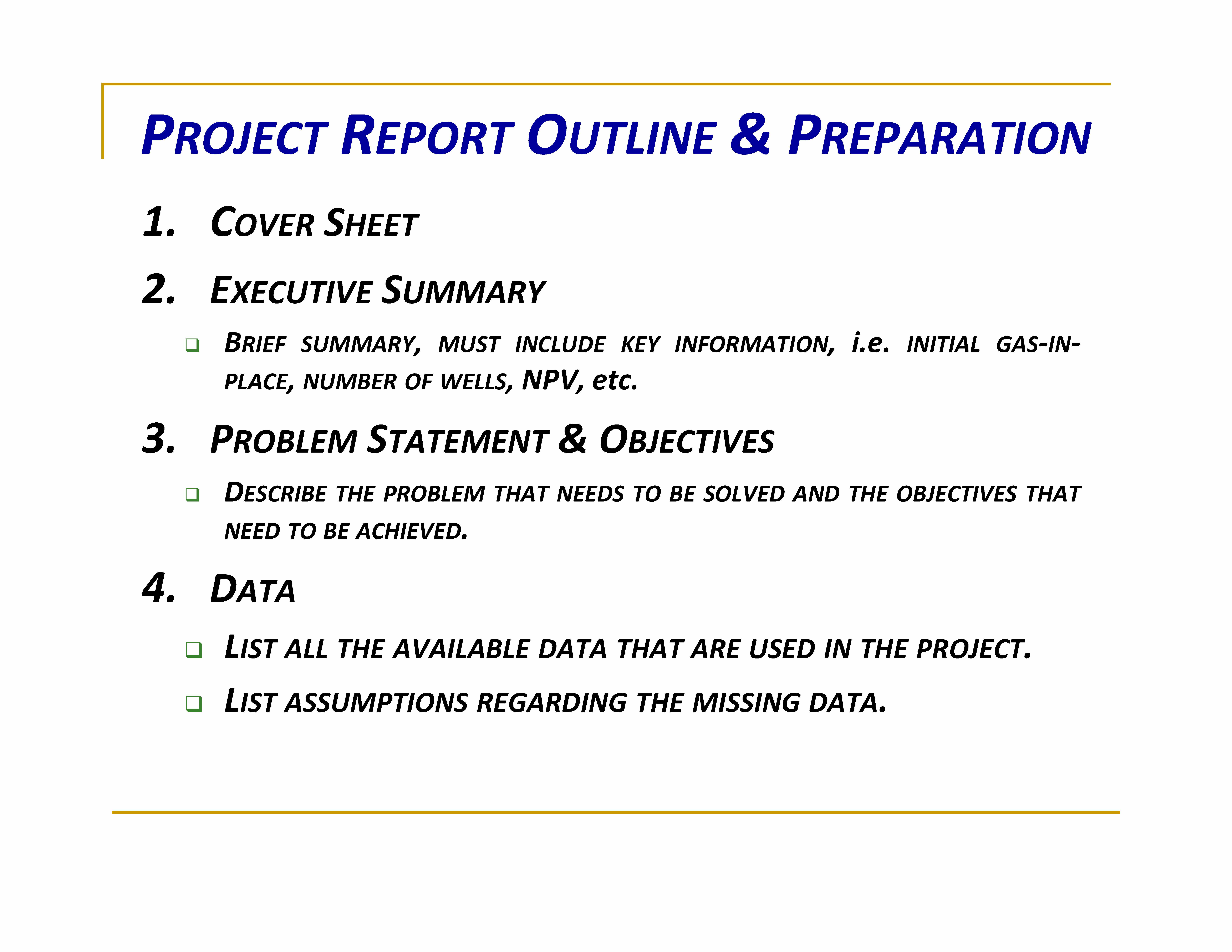 PROJECT REPORT OUTLINE & PREPARATION

1. COVER SHEET

2. EXECUTIVE SUMMARY

❑ BRIEF SUMMARY, MUST INCLUDE KEY INFORMATION, i.e. INITIAL GAS-IN-PLACE, NUMBER OF WELLS, NPV, etc.

3. PROBLEM STATEMENT & OBJECTIVES

❑ DESCRIBE THE PROBLEM THAT NEEDS TO BE SOLVED AND THE OBJECTIVES THAT NEED TO BE ACHIEVED.

4. DATA

❑ LIST ALL THE AVAILABLE DATA THAT ARE USED IN THE PROJECT.

❑ LIST ASSUMPTIONS REGARDING THE MISSING DATA.